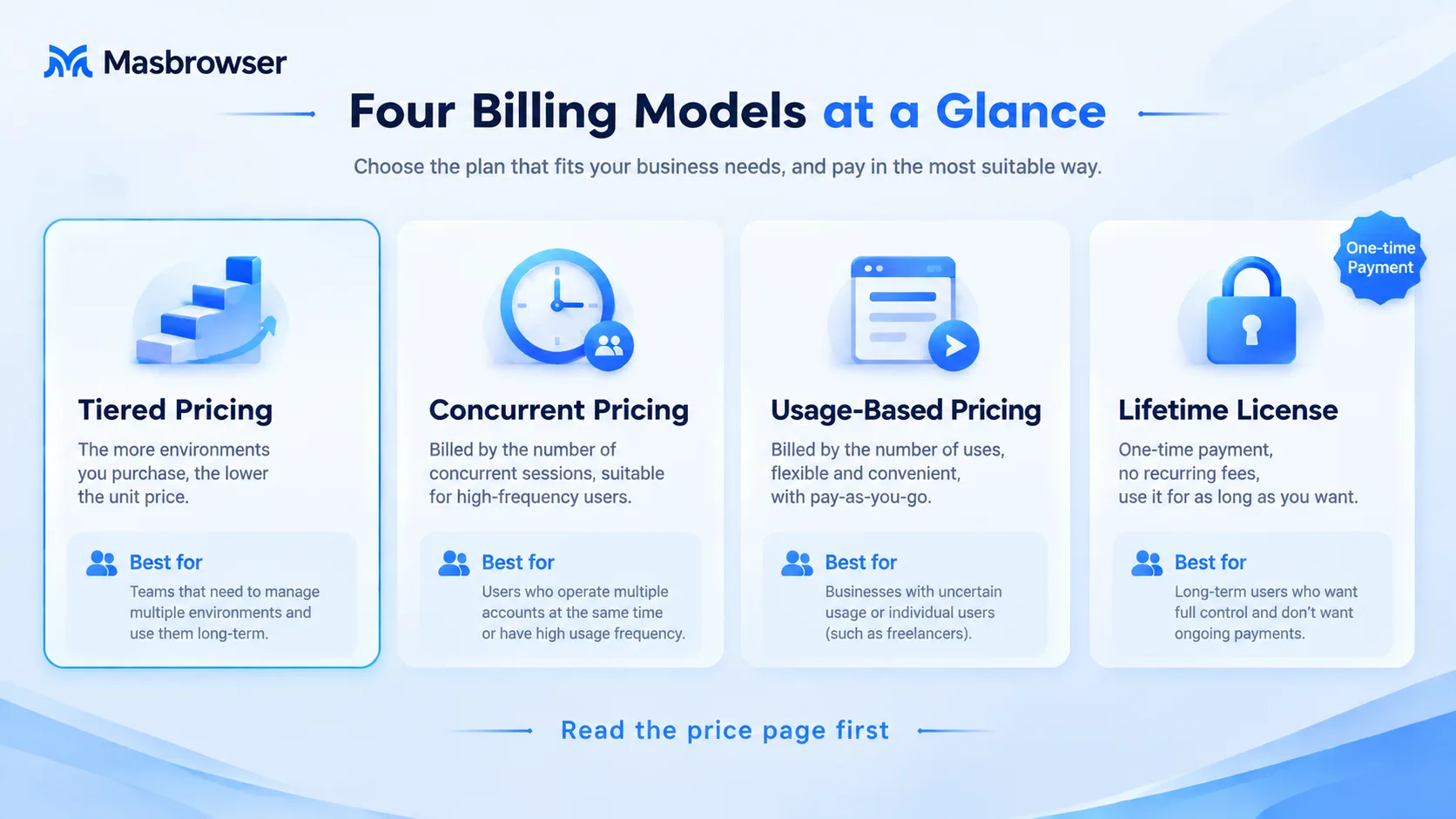 Masbrowser

Four Billing Models at a Glance

Choose the plan that fits your business needs, and pay in the most suitable way.

Tiered Pricing

The more environments you purchase, the lower the unit price.

Best for

Teams that need to manage multiple environments and use them long-term.

Concurrent Pricing

Billed by the number of concurrent sessions, suitable for high-frequency users.

Best for

Users who operate multiple accounts at the same time or have high usage frequency.

Usage-Based Pricing

Billed by the number of uses, flexible and convenient, with pay-as-you-go.

Best for

Businesses with uncertain usage or individual users (such as freelancers).

One-time Payment

Lifetime License

One-time payment, no recurring fees, use it for as long as you want.

Best for

Long-term users who want full control and don't want ongoing payments.

Read the price page first